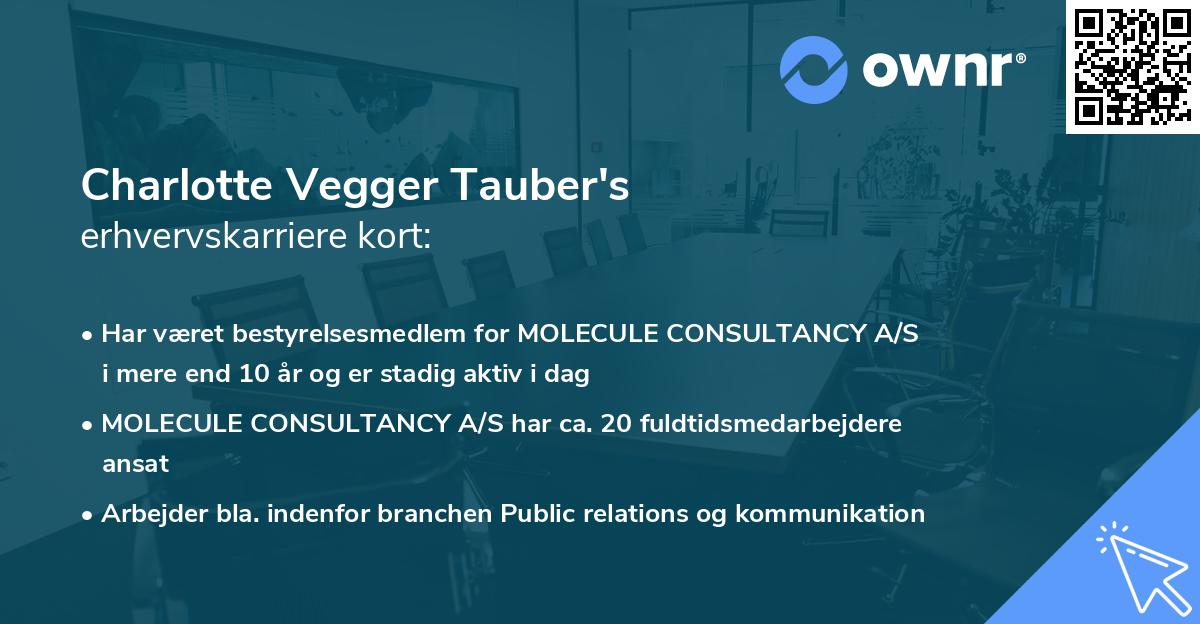 ownr®

Charlotte Vegger Tauber's
erhvervskarriere kort:

• Har været bestyrelsesmedlem for MOLECULE CONSULTANCY A/S i mere end 10 år og er stadig aktiv i dag

• MOLECULE CONSULTANCY A/S har ca. 20 fuldtidsmedarbejdere ansat

• Arbejder bla. indenfor branchen Public relations og kommunikation